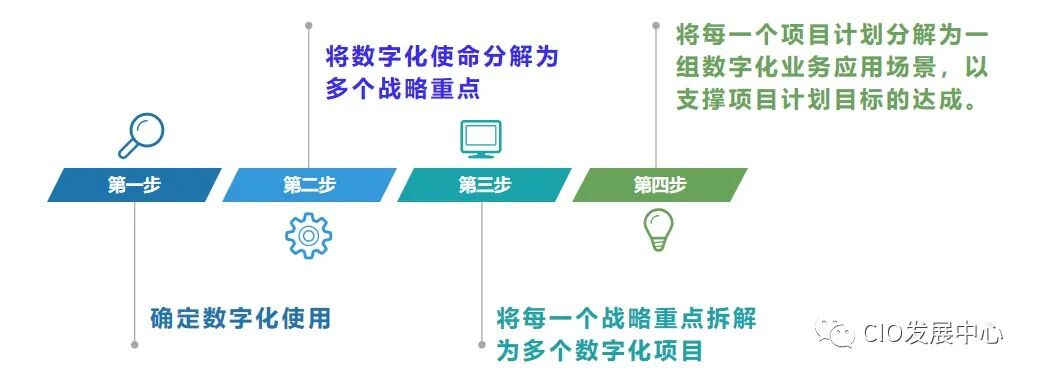 将数字化使命分解为多个战略重点

将每一个项目计划分解为一组数字化业务应用场景，以支撑项目计划目标的达成。

第一步

第二步

第三步

第四步

确定数字化使用

将每一个战略重点拆解为多个数字化项目

CIO发展中心